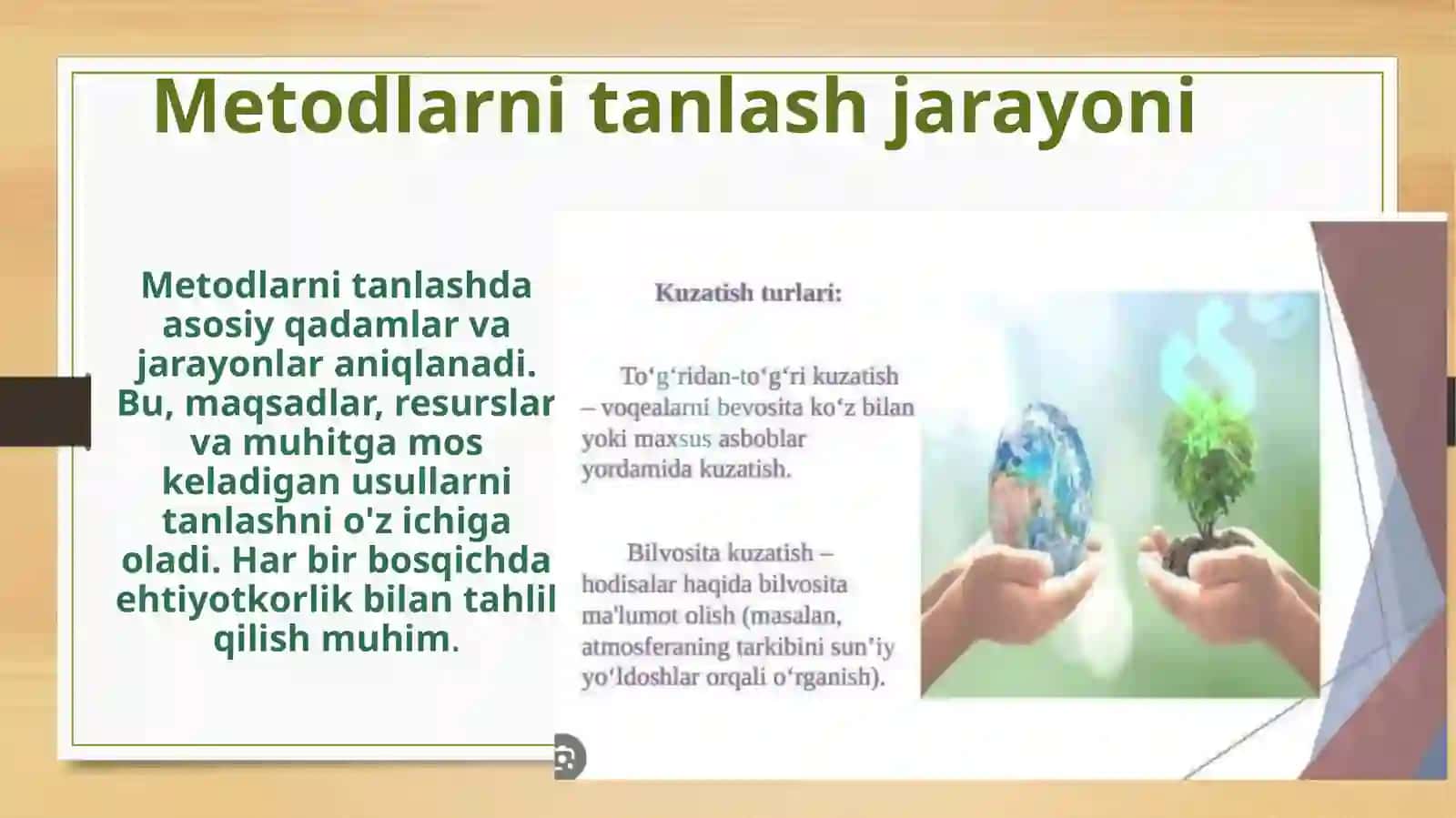 Metodlarni tanlash jarayoni

Metodlarni tanlashda asosiy qadamlar va jarayonlar aniqlanadi. Bu, maqsadlar, resurslar va muhitga mos keladigan usullarni tanlashni o'z ichiga oladi. Har bir bosqichda ehtiyotkorlik bilan tahlil qilish muhim.

Kuzatish turlari:

To‘g‘ridan-to‘g‘ri kuzatish – voqealarni bevosita ko‘z bilan yoki maxsus asboblar yordamida kuzatish.

Bilvosita kuzatish – hodisalar haqida bilvosita ma'lumot olish (masalan, atmosferaning tarkibini sun’iy yo‘ldoshlar orqali o‘rganish).